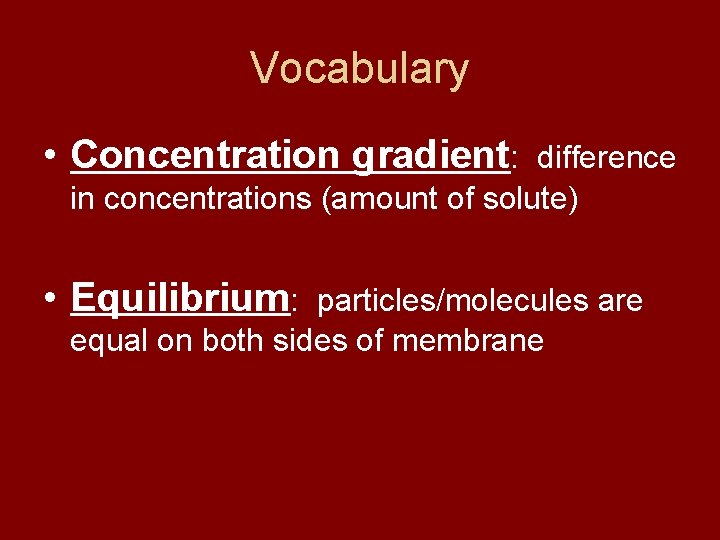 Vocabulary

• Concentration gradient: difference in concentrations (amount of solute)

• Equilibrium: particles/molecules are equal on both sides of membrane